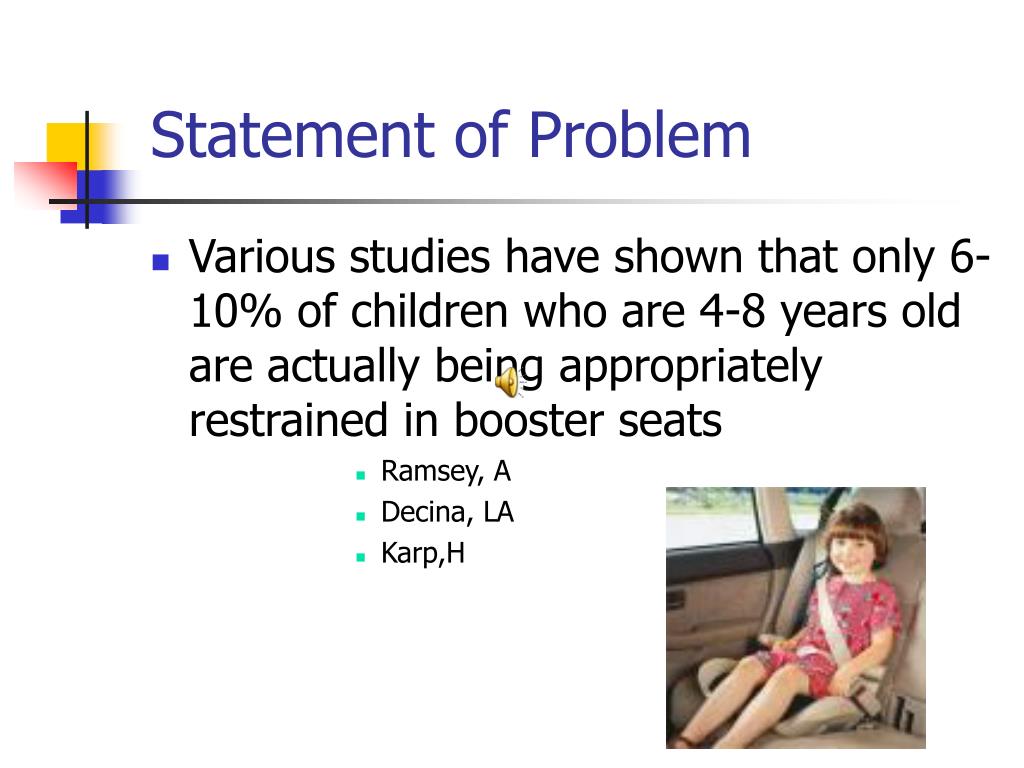 Statement of Problem

Various studies have shown that only 6-10% of children who are 4-8 years old are actually being appropriately restrained in booster seats

Ramsey, A
Decina, LA
Karp,H